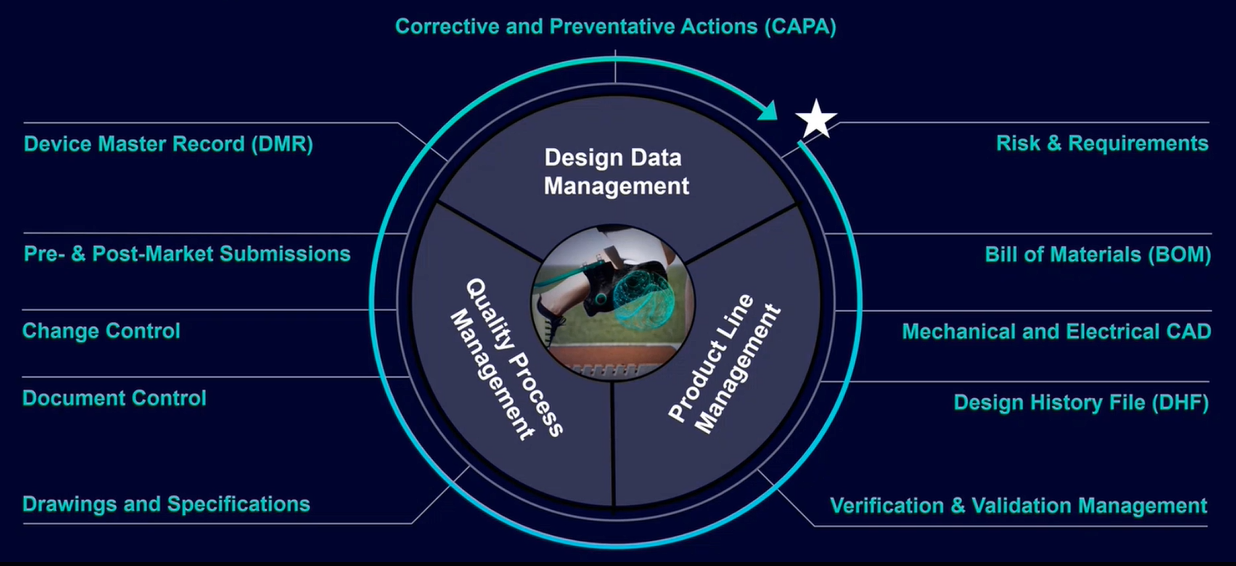 Corrective and Preventative Actions (CAPA)

Device Master Record (DMR)

Pre- & Post-Market Submissions

Change Control

Document Control

Drawings and Specifications

Design Data Management

Quality Process Management

Product Line Management

Risk & Requirements

Bill of Materials (BOM)

Mechanical and Electrical CAD

Design History File (DHF)

Verification & Validation Management